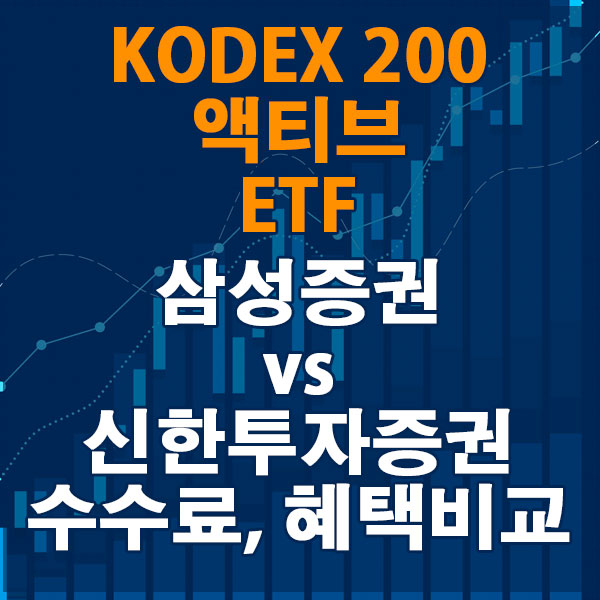 KODEX 200 액티브 ETF

삼성증권 vs 신한투자증권 수수료, 혜택비교